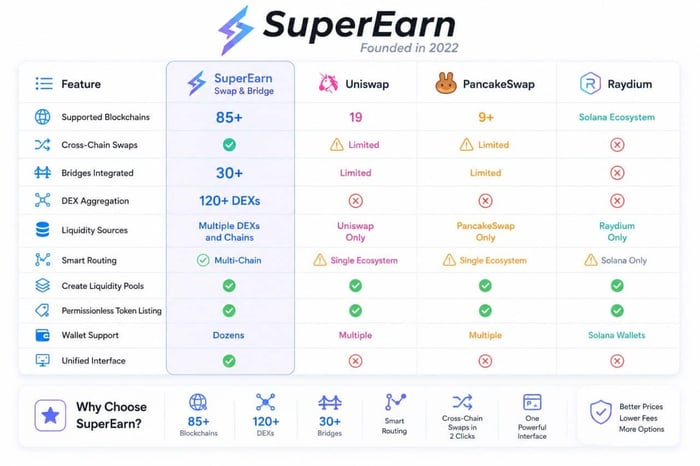 SuperEarn
Founded in 2022

| Feature | SuperEarn Swap & Bridge | Uniswap | PancakeSwap | Raydium |
|---|---|---|---|---|
| Supported Blockchains | 85+ | 19 | 9+ | Solana Ecosystem |
| Cross-Chain Swaps | | Limited | Limited | |
| Bridges Integrated | 30+ | Limited | Limited | |
| DEX Aggregation | 120+ DEXs | | | |
| Liquidity Sources | Multiple DEXs and Chains | Uniswap Only | PancakeSwap Only | Raydium Only |
| Smart Routing | Multi-Chain | Single Ecosystem | Single Ecosystem | Solana Only |
| Create Liquidity Pools | | | | |
| Permissionless Token Listing | | | | |
| Wallet Support | Dozens | Multiple | Multiple | Solana Wallets |
| Unified Interface | | | | |

Why Choose SuperEarn?

85+ Blockchains
120+ DEXs
30+ Bridges
Smart Routing
Cross-Chain Swaps in 2 Clicks
One Powerful Interface

Better Prices
Lower Fees
More Options